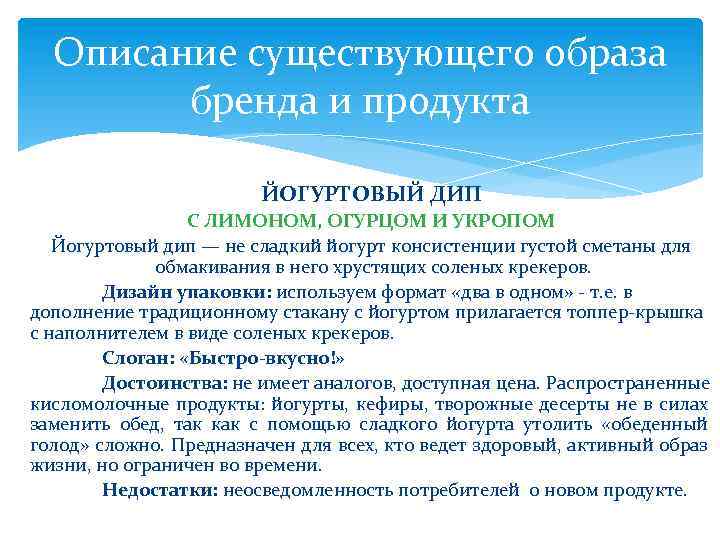 Описание существующего образа бренда и продукта

ЙОГУРТОВЫЙ ДИП
С ЛИМОНОМ, ОГУРЦОМ И УКРОПОМ

Йогуртовый дип — не сладкий йогурт консистенции густой сметаны для обмакивания в него хрустящих соленых крекеров.

Дизайн упаковки: используем формат «два в одном» - т.е. в дополнение традиционному стакану с йогуртом прилагается топпер-крышка с наполнителем в виде соленых крекеров.

Слоган: «Быстро-вкусно!»

Достоинства: не имеет аналогов, доступная цена. Распространенные кисломолочные продукты: йогурты, кефиры, творожные десерты не в силах заменить обед, так как с помощью сладкого йогурта утолить «обеденный голод» сложно. Предназначен для всех, кто ведет здоровый, активный образ жизни, но ограничен во времени.

Недостатки: неосведомленность потребителей о новом продукте.